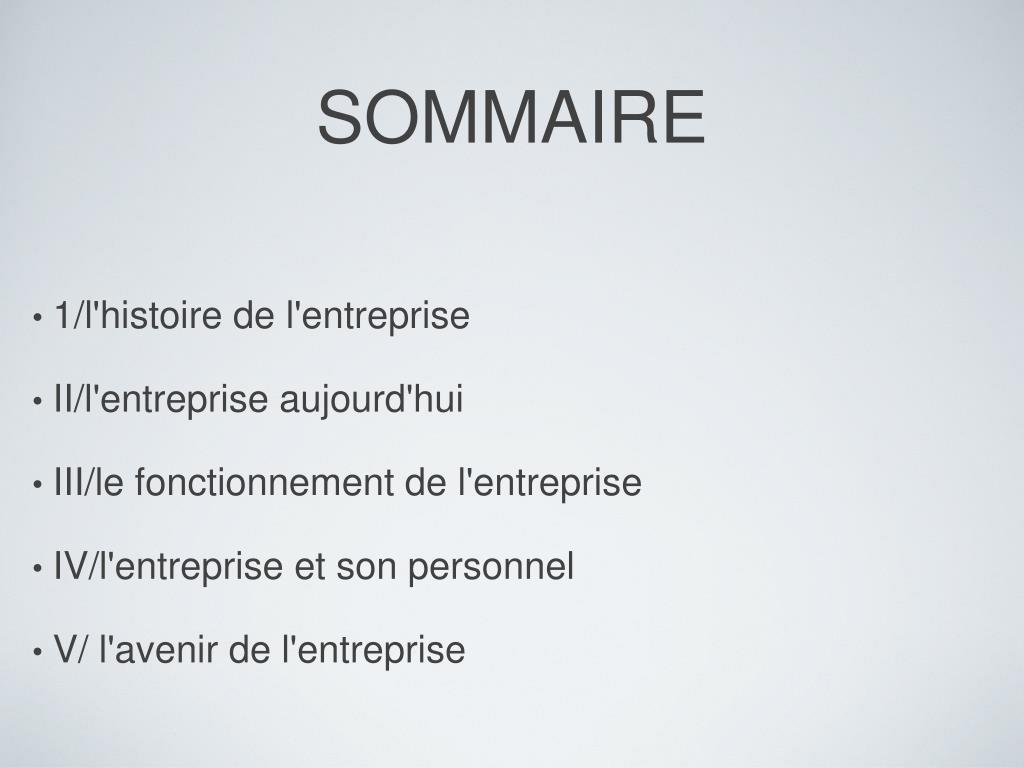 SOMMAIRE

• 1/l'histoire de l'entreprise

• II/l'entreprise aujourd'hui

• III/le fonctionnement de l'entreprise

• IV/l'entreprise et son personnel

• V/ l'avenir de l'entreprise